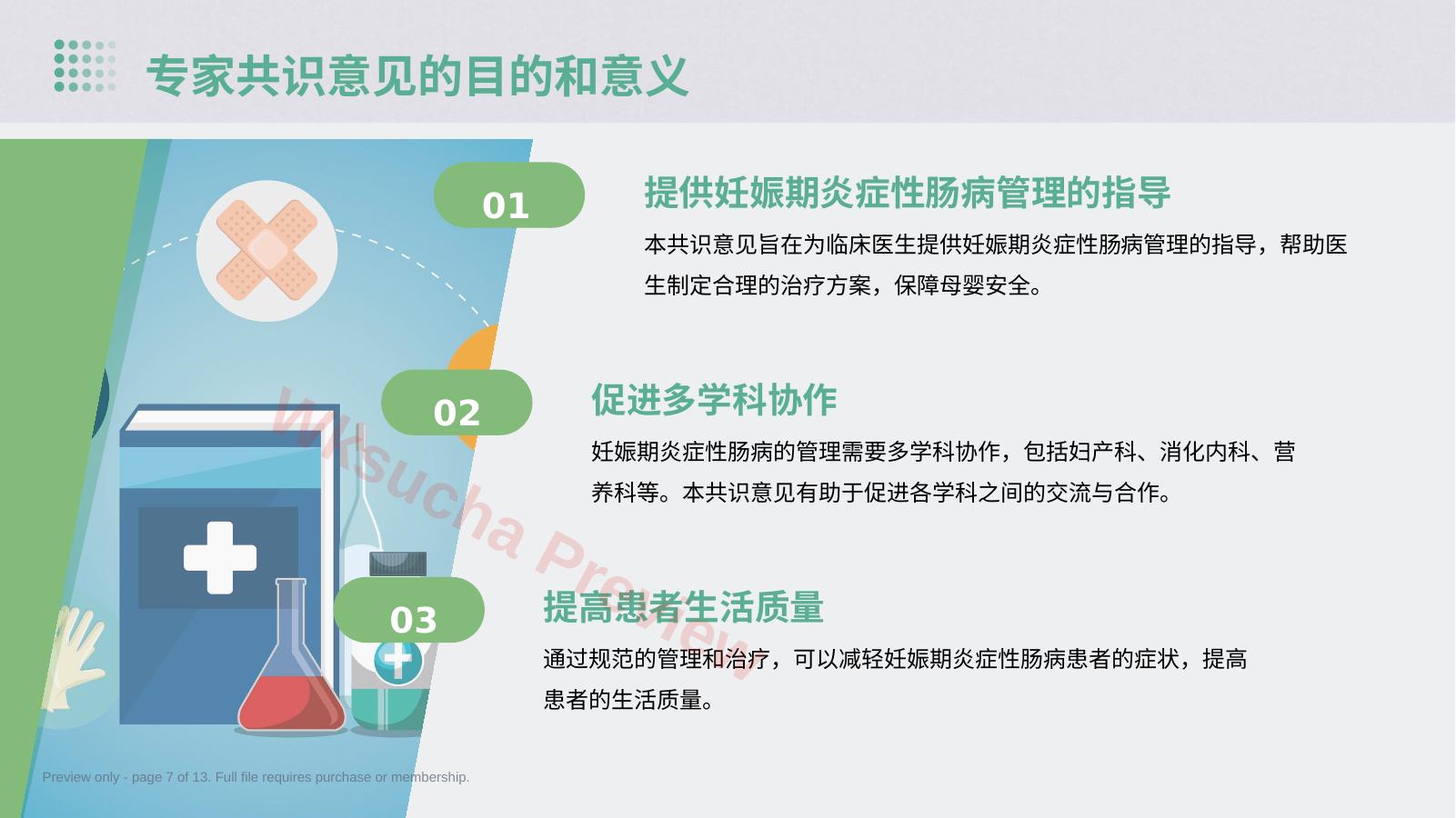 专家共识意见的目的和意义

01

提供妊娠期炎症性肠病管理的指导

本共识意见旨在为临床医生提供妊娠期炎症性肠病管理的指导，帮助医生制定合理的治疗方案，保障母婴安全。

02

促进多学科协作

妊娠期炎症性肠病的管理需要多学科协作，包括妇产科、消化内科、营养科等。本共识意见有助于促进各学科之间的交流与合作。

03

提高患者生活质量

通过规范的管理和治疗，可以减轻妊娠期炎症性肠病患者的症状，提高患者的生活质量。

Wksucha Preview

Preview only - page 7 of 13. Full file requires purchase or membership.